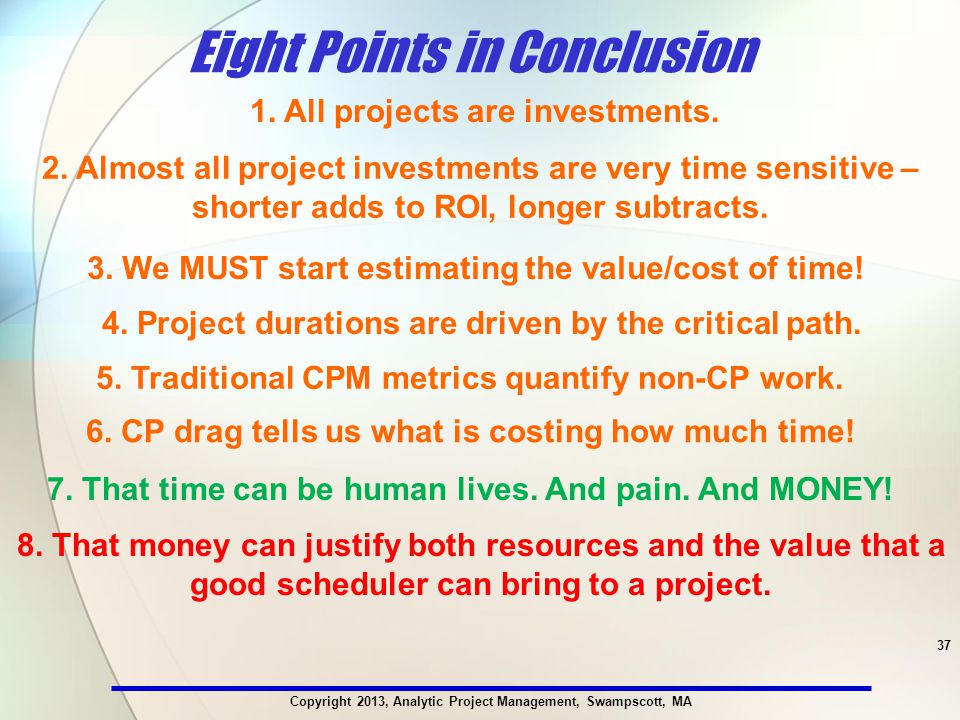 Eight Points in Conclusion

1. All projects are investments.

2. Almost all project investments are very time sensitive – shorter adds to ROI, longer subtracts.

3. We MUST start estimating the value/cost of time!

4. Project durations are driven by the critical path.

5. Traditional CPM metrics quantify non-CP work.

6. CP drag tells us what is costing how much time!

7. That time can be human lives. And pain. And MONEY!

8. That money can justify both resources and the value that a good scheduler can bring to a project.

37

Copyright 2013, Analytic Project Management, Swampscott, MA